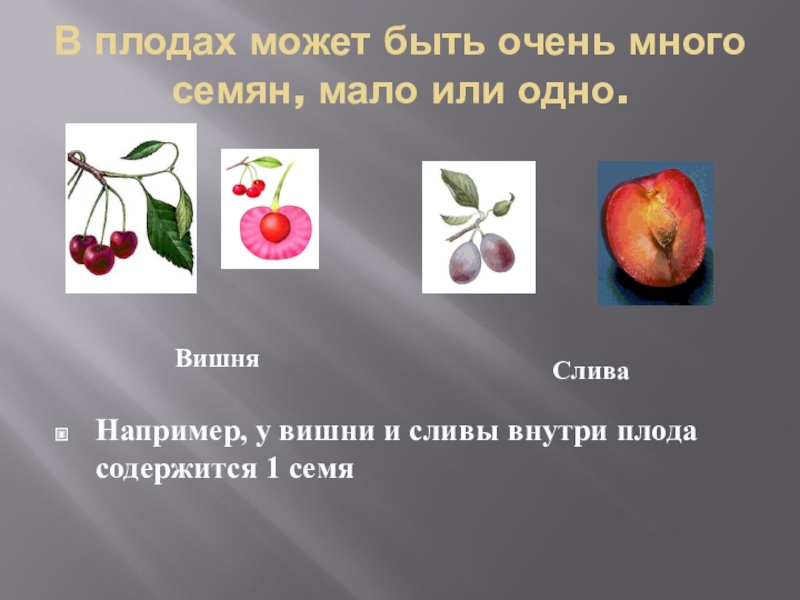 В плодах может быть очень много семян, мало или одно.

Вишня

Слива

Например, у вишни и сливы внутри плода содержится 1 семя